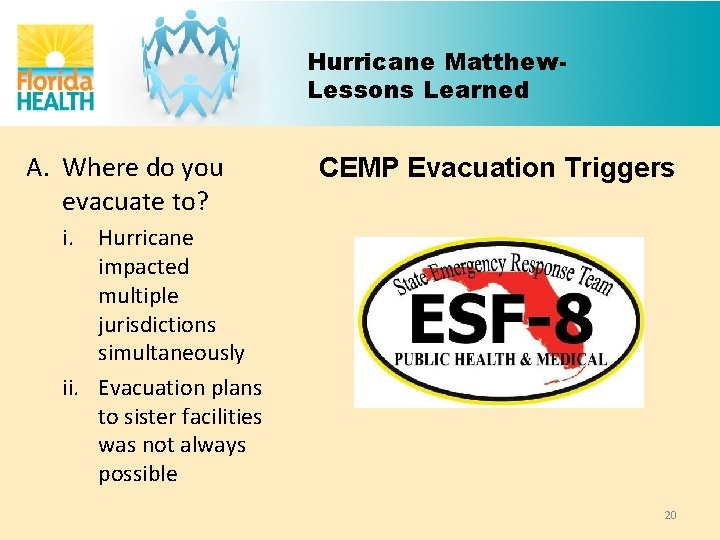 Florida HEALTH

Hurricane Matthew-
Lessons Learned

A. Where do you evacuate to?
i. Hurricane impacted multiple jurisdictions simultaneously
ii. Evacuation plans to sister facilities was not always possible

CEMP Evacuation Triggers

State Emergency Response Team
ESF-8
PUBLIC HEALTH & MEDICAL

20